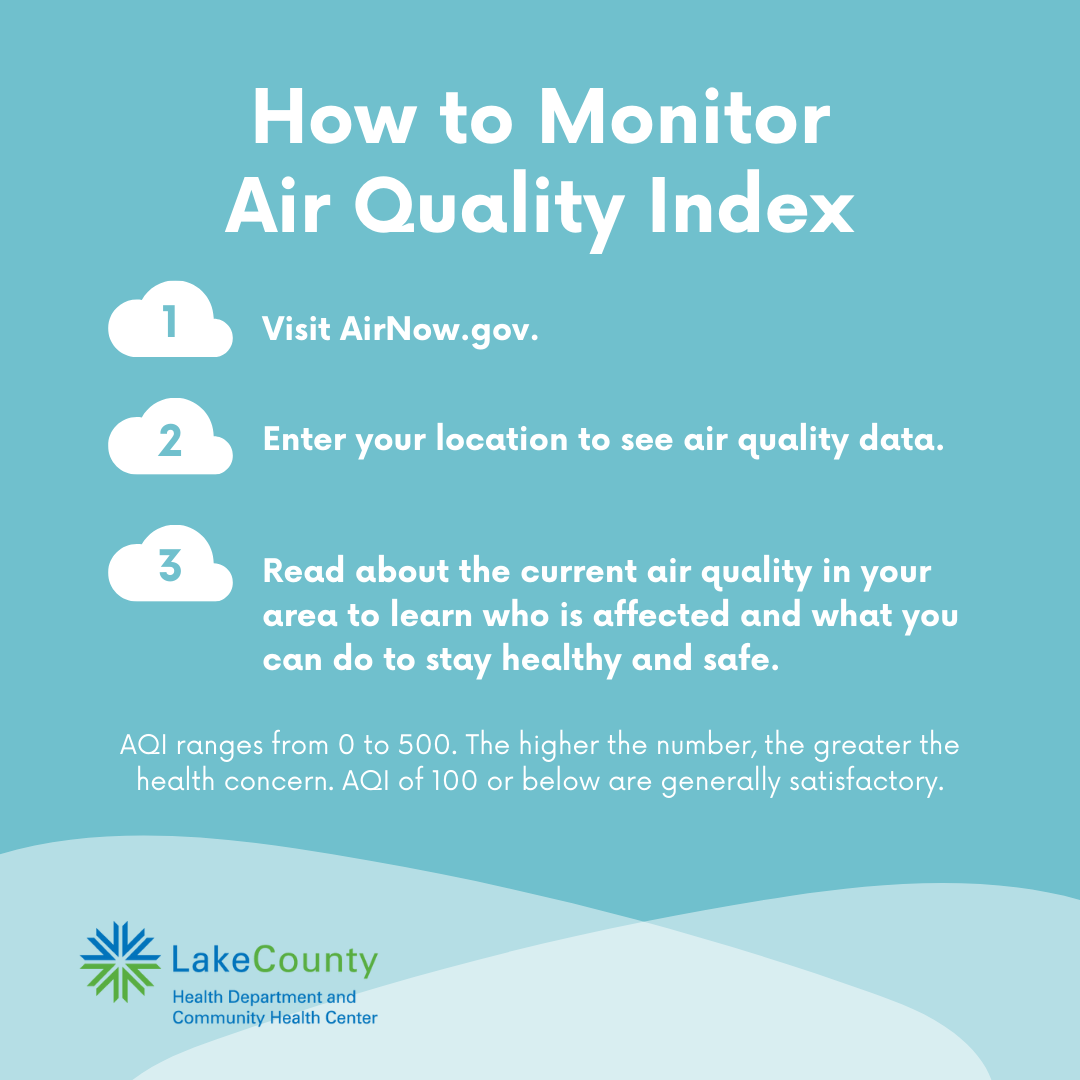 How to Monitor Air Quality Index

1 Visit AirNow.gov.

2 Enter your location to see air quality data.

3 Read about the current air quality in your area to learn who is affected and what you can do to stay healthy and safe.

AQI ranges from 0 to 500. The higher the number, the greater the health concern. AQI of 100 or below are generally satisfactory.

LakeCounty
Health Department and Community Health Center